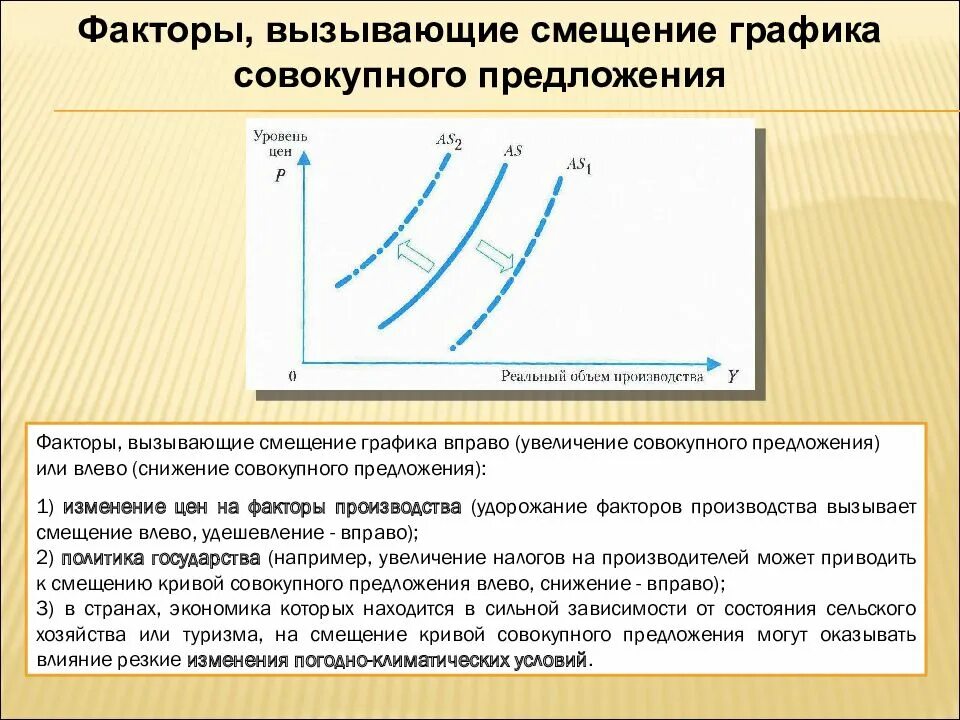 Факторы, вызывающие смещение графика совокупного предложения

Уровень цен
$P$
$AS_2$
$AS$
$AS_1$
0
Реальный объем производства $Y$

Факторы, вызывающие смещение графика вправо (увеличение совокупного предложения) или влево (снижение совокупного предложения):

1) изменение цен на факторы производства (удорожание факторов производства вызывает смещение влево, удешевление - вправо);
2) политика государства (например, увеличение налогов на производителей может приводить к смещению кривой совокупного предложения влево, снижение - вправо);
3) в странах, экономика которых находится в сильной зависимости от состояния сельского хозяйства или туризма, на смещение кривой совокупного предложения могут оказывать влияние резкие изменения погодно-климатических условий.